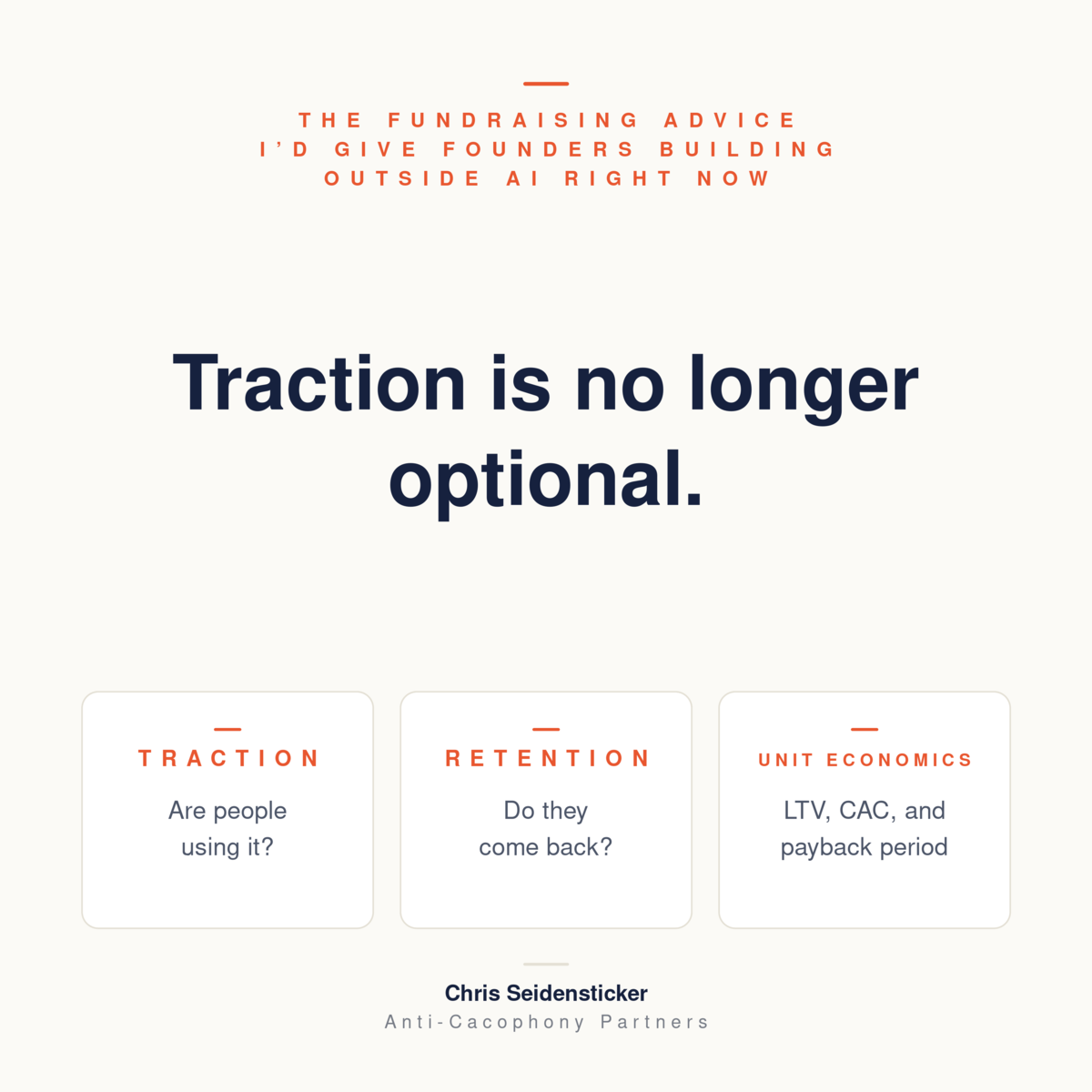 THE FUNDRAISING ADVICE I'D GIVE FOUNDERS BUILDING OUTSIDE AI RIGHT NOW

Traction is no longer optional.

TRACTION

Are people using it?

RETENTION

Do they come back?

UNIT ECONOMICS

LTV, CAC, and payback period

Chris Seidensticker
Anti-Cacophony Partners